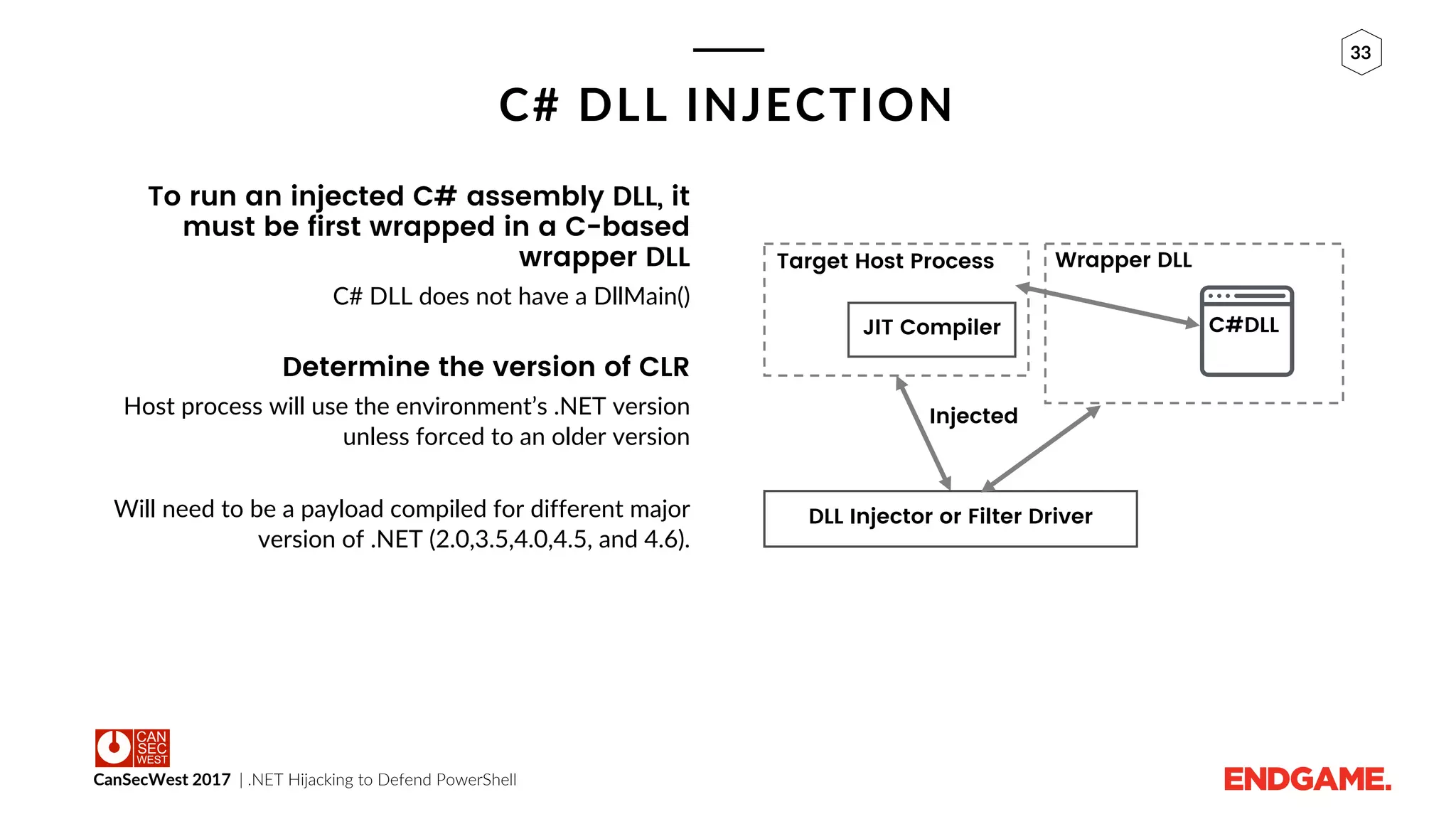 33

C# DLL INJECTION

To run an injected C# assembly DLL, it must be first wrapped in a C-based wrapper DLL

C# DLL does not have a DllMain()

Determine the version of CLR

Host process will use the environment's .NET version unless forced to an older version

Will need to be a payload compiled for different major version of .NET (2.0,3.5,4.0,4.5, and 4.6).

Target Host Process

JIT Compiler

Wrapper DLL

C#DLL

Injected

DLL Injector or Filter Driver

CAN SEC WEST

CanSecWest 2017 | .NET Hijacking to Defend PowerShell

ENDGAME.